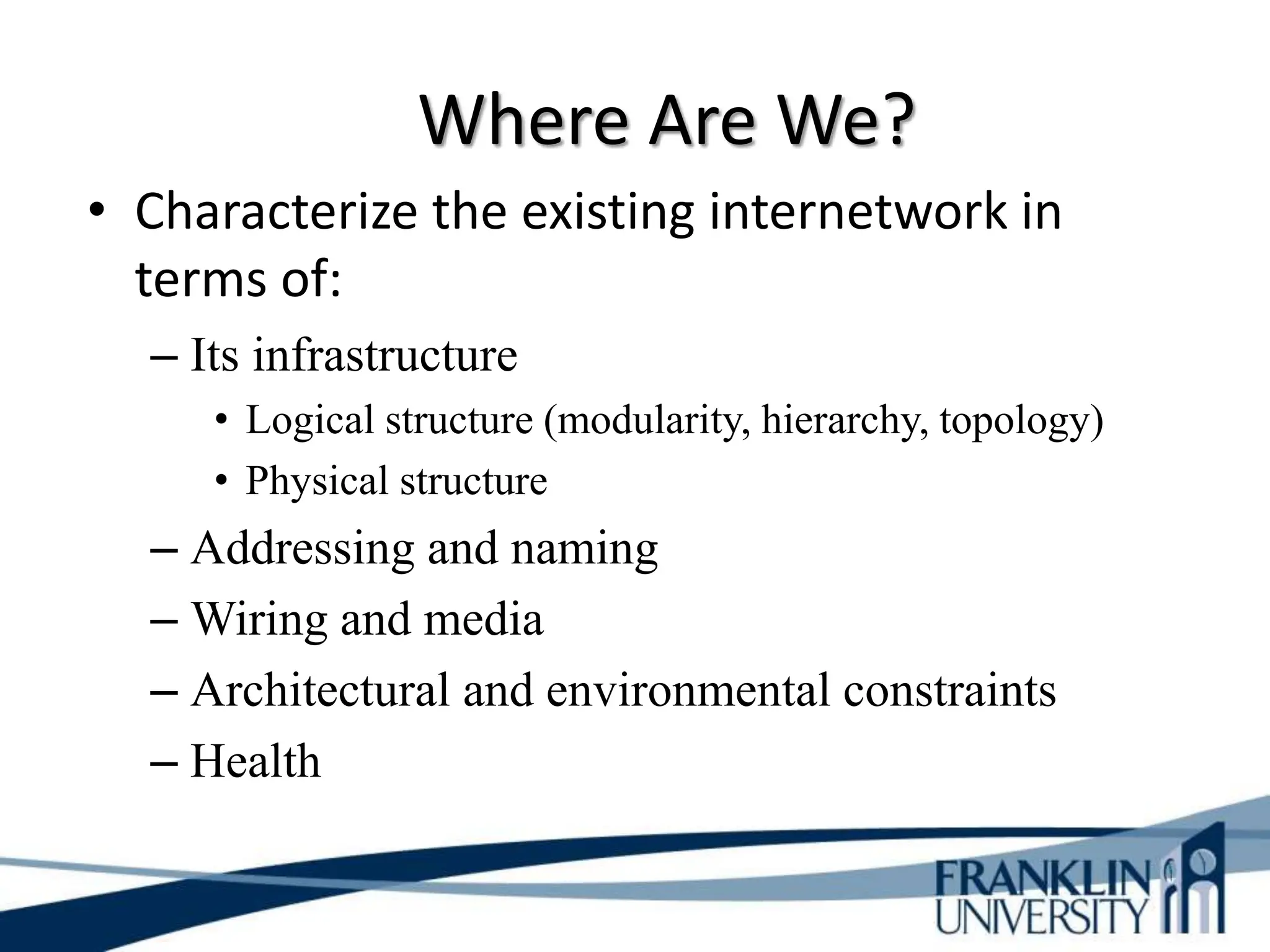 Where Are We?

• Characterize the existing internetwork in terms of:

– Its infrastructure

• Logical structure (modularity, hierarchy, topology)

• Physical structure

– Addressing and naming

– Wiring and media

– Architectural and environmental constraints

– Health

FRANKLIN UNIVERSITY